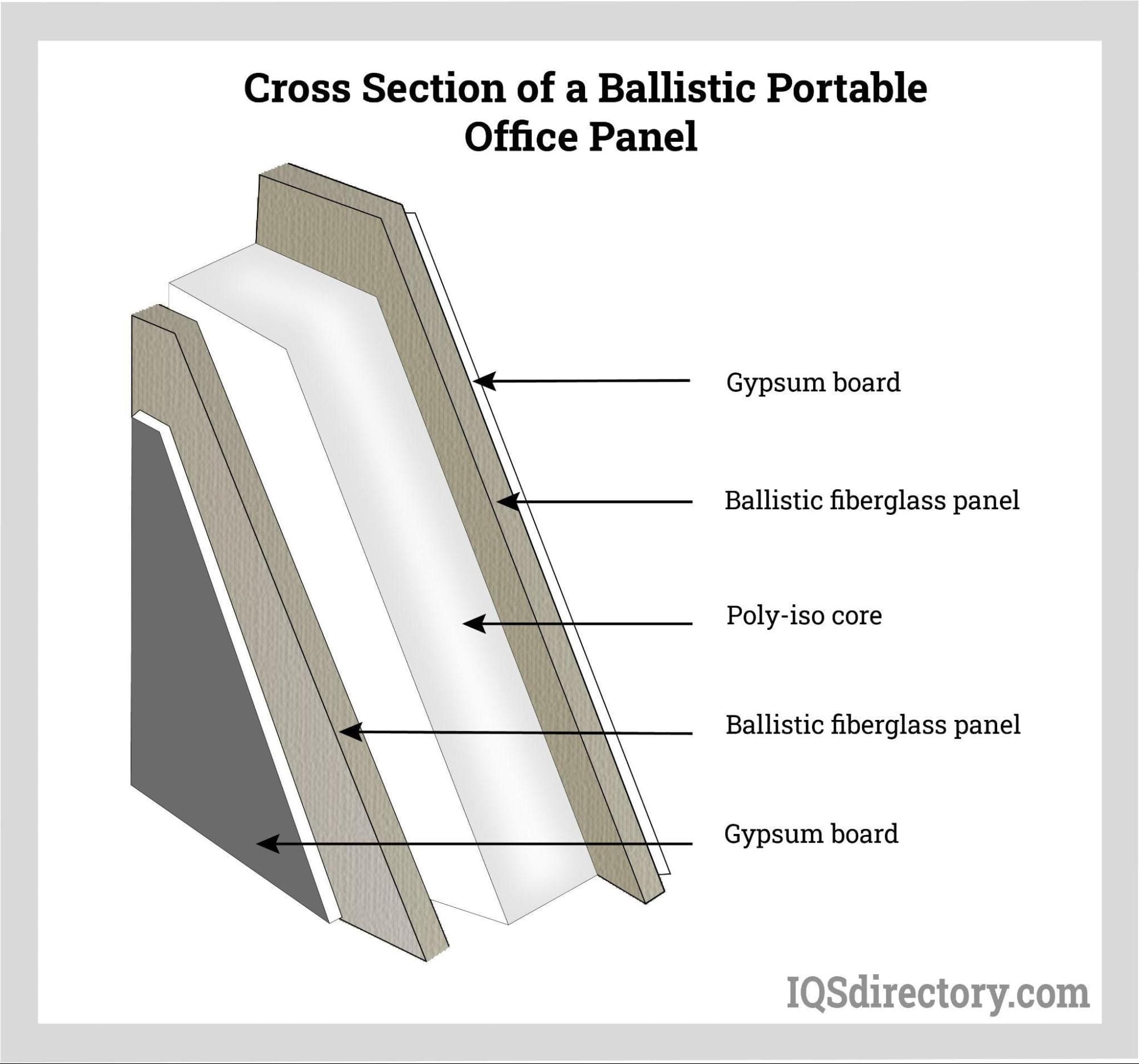 Cross Section of a Ballistic Portable Office Panel

Gypsum board

Ballistic fiberglass panel

Poly-iso core

Ballistic fiberglass panel

Gypsum board

IQSdirectory.com